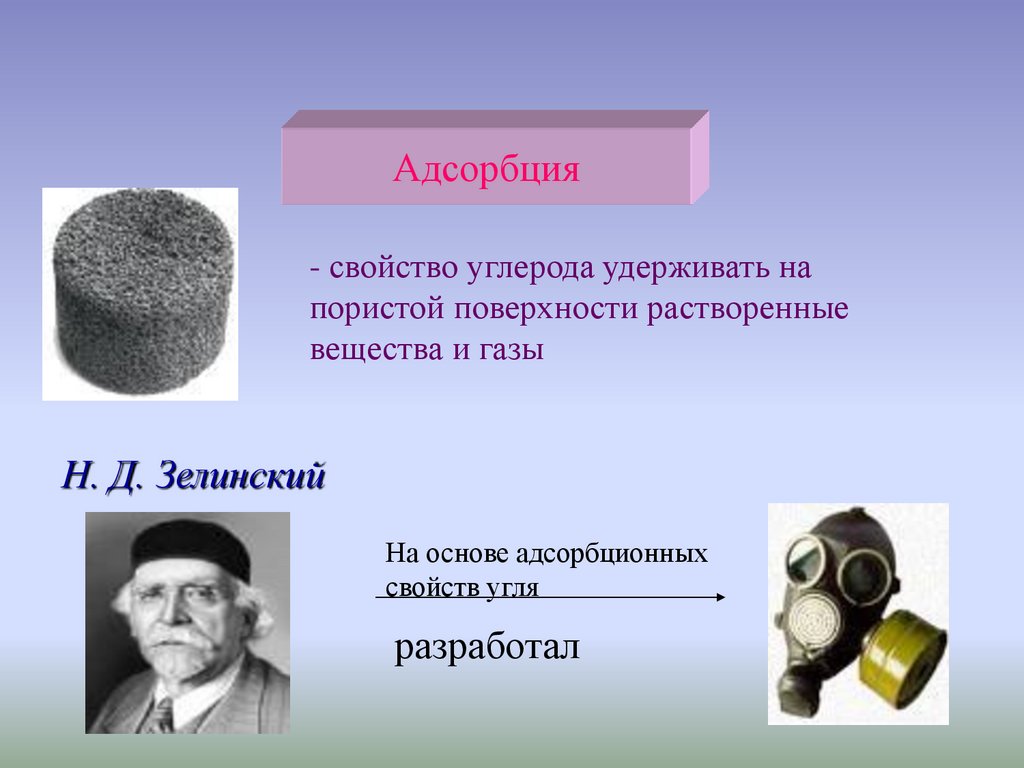 Адсорбция

- свойство углерода удерживать на пористой поверхности растворенные вещества и газы

Н. Д. Зелинский

На основе адсорбционных свойств угля

разработал